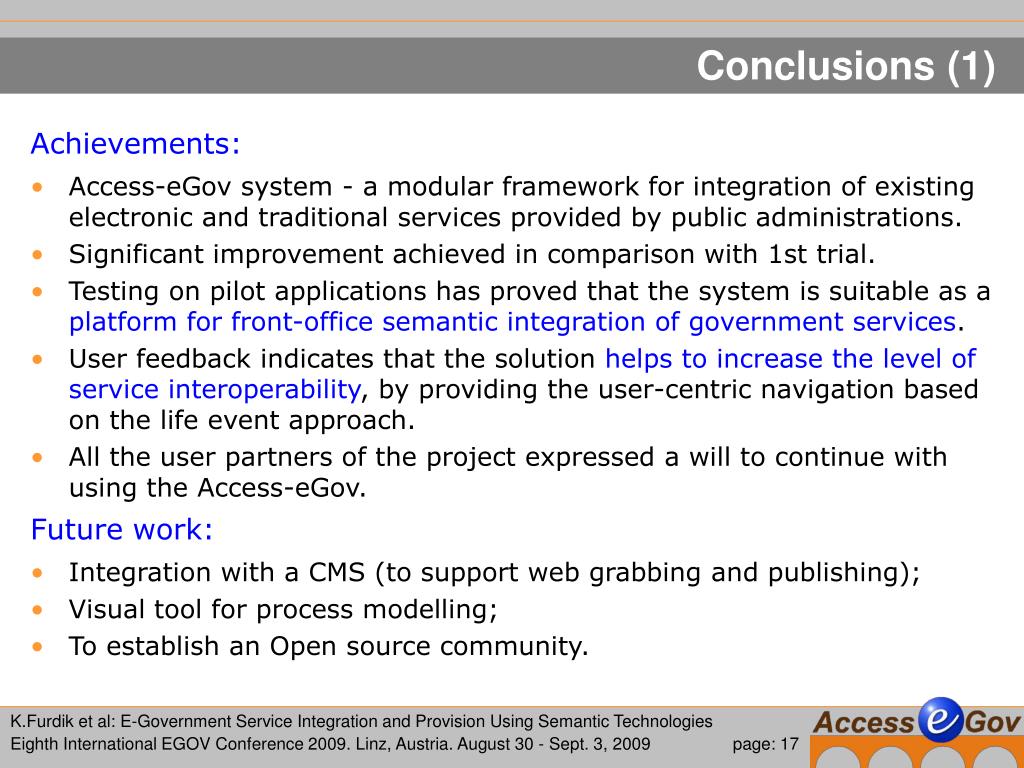 Conclusions (1)

Achievements:

• Access-eGov system - a modular framework for integration of existing electronic and traditional services provided by public administrations.
• Significant improvement achieved in comparison with 1st trial.
• Testing on pilot applications has proved that the system is suitable as a platform for front-office semantic integration of government services.
• User feedback indicates that the solution helps to increase the level of service interoperability, by providing the user-centric navigation based on the life event approach.
• All the user partners of the project expressed a will to continue with using the Access-eGov.

Future work:

• Integration with a CMS (to support web grabbing and publishing);
• Visual tool for process modelling;
• To establish an Open source community.

K.Furdik et al: E-Government Service Integration and Provision Using Semantic Technologies
Eighth International EGOV Conference 2009. Linz, Austria. August 30 - Sept. 3, 2009 page: 17

Access e Gov